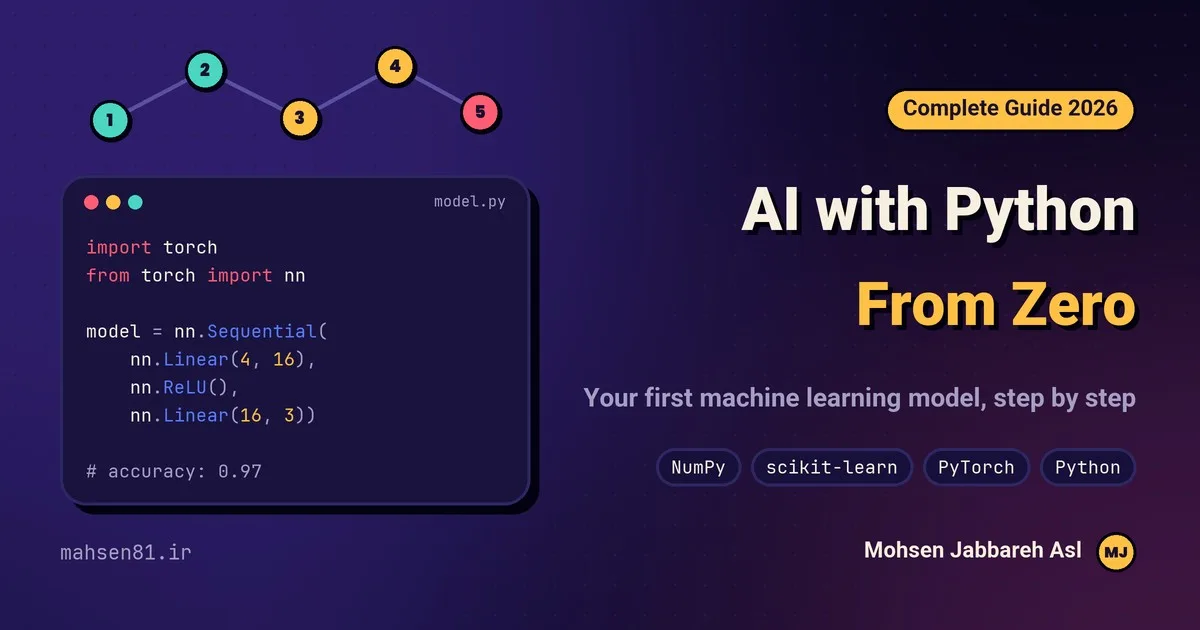 1
2
3
4
5

model.py

import torch
from torch import nn

model = nn.Sequential(
    nn.Linear(4, 16),
    nn.ReLU(),
    nn.Linear(16, 3))

# accuracy: 0.97

mahsen81.ir

Complete Guide 2026

AI with Python

From Zero

Your first machine learning model, step by step

NumPy scikit-learn PyTorch Python

Mohsen Jabbareh Asl MJ